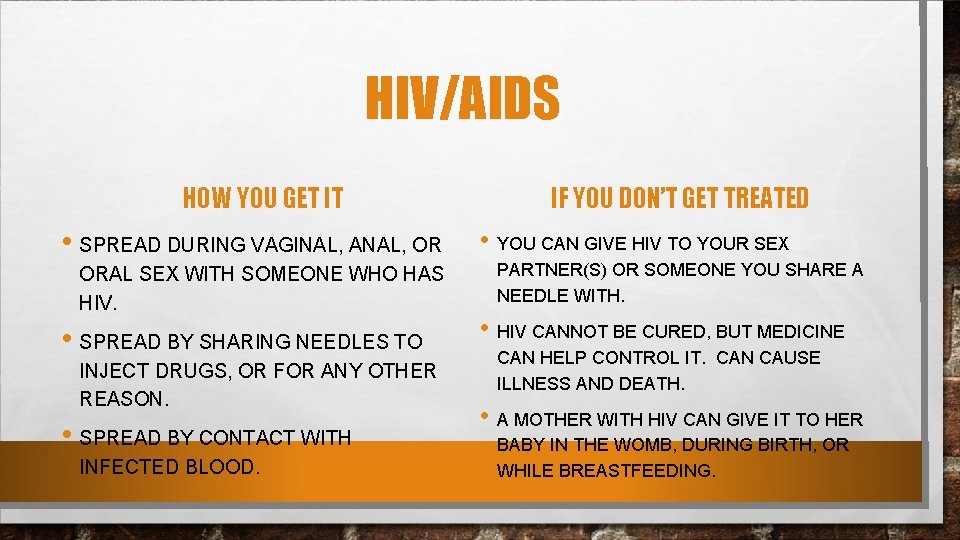 HIV/AIDS

HOW YOU GET IT

• SPREAD DURING VAGINAL, ANAL, OR ORAL SEX WITH SOMEONE WHO HAS HIV.

• SPREAD BY SHARING NEEDLES TO INJECT DRUGS, OR FOR ANY OTHER REASON.

• SPREAD BY CONTACT WITH INFECTED BLOOD.

IF YOU DON'T GET TREATED

• YOU CAN GIVE HIV TO YOUR SEX PARTNER(S) OR SOMEONE YOU SHARE A NEEDLE WITH.

• HIV CANNOT BE CURED, BUT MEDICINE CAN HELP CONTROL IT. CAN CAUSE ILLNESS AND DEATH.

• A MOTHER WITH HIV CAN GIVE IT TO HER BABY IN THE WOMB, DURING BIRTH, OR WHILE BREASTFEEDING.